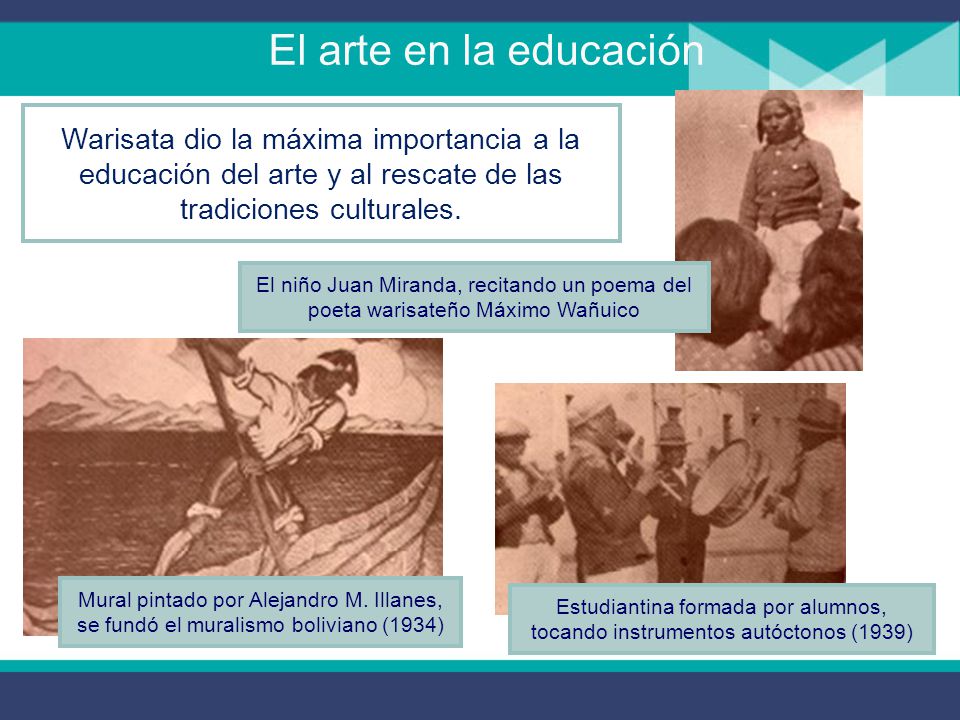 El arte en la educación

Warisata dio la máxima importancia a la educación del arte y al rescate de las tradiciones culturales.

El niño Juan Miranda, recitando un poema del poeta warisateño Máximo Wañuico

Mural pintado por Alejandro M. Illanes, se fundó el muralismo boliviano (1934)

Estudiantina formada por alumnos, tocando instrumentos autóctonos (1939)